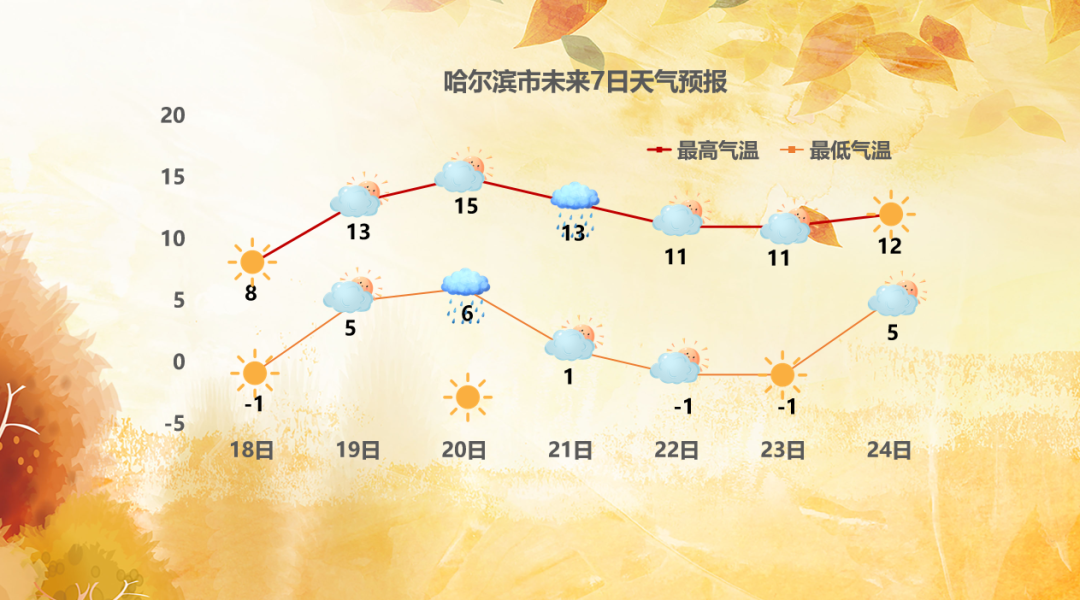 哈尔滨市未来7日天气预报

最高气温 最低气温

20
15
10
5
0
-5

8
13
15
13
11
11
12

-1
5
6
1
-1
-1
5

18日 19日 20日 21日 22日 23日 24日